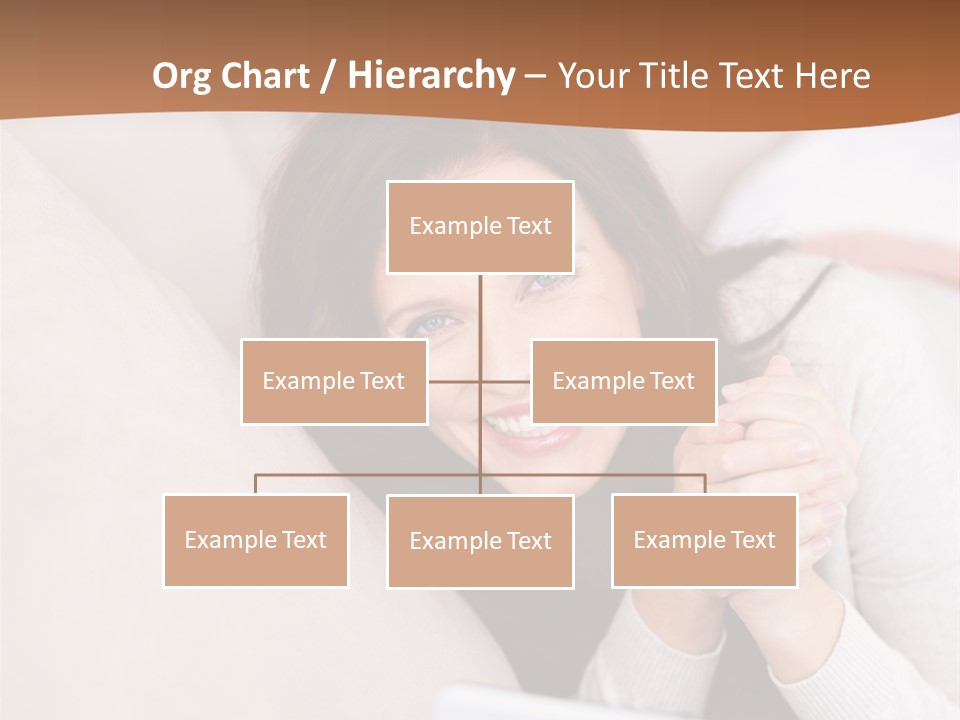 Org Chart / Hierarchy – Your Title Text Here

Example Text

Example Text

Example Text

Example Text

Example Text

Example Text